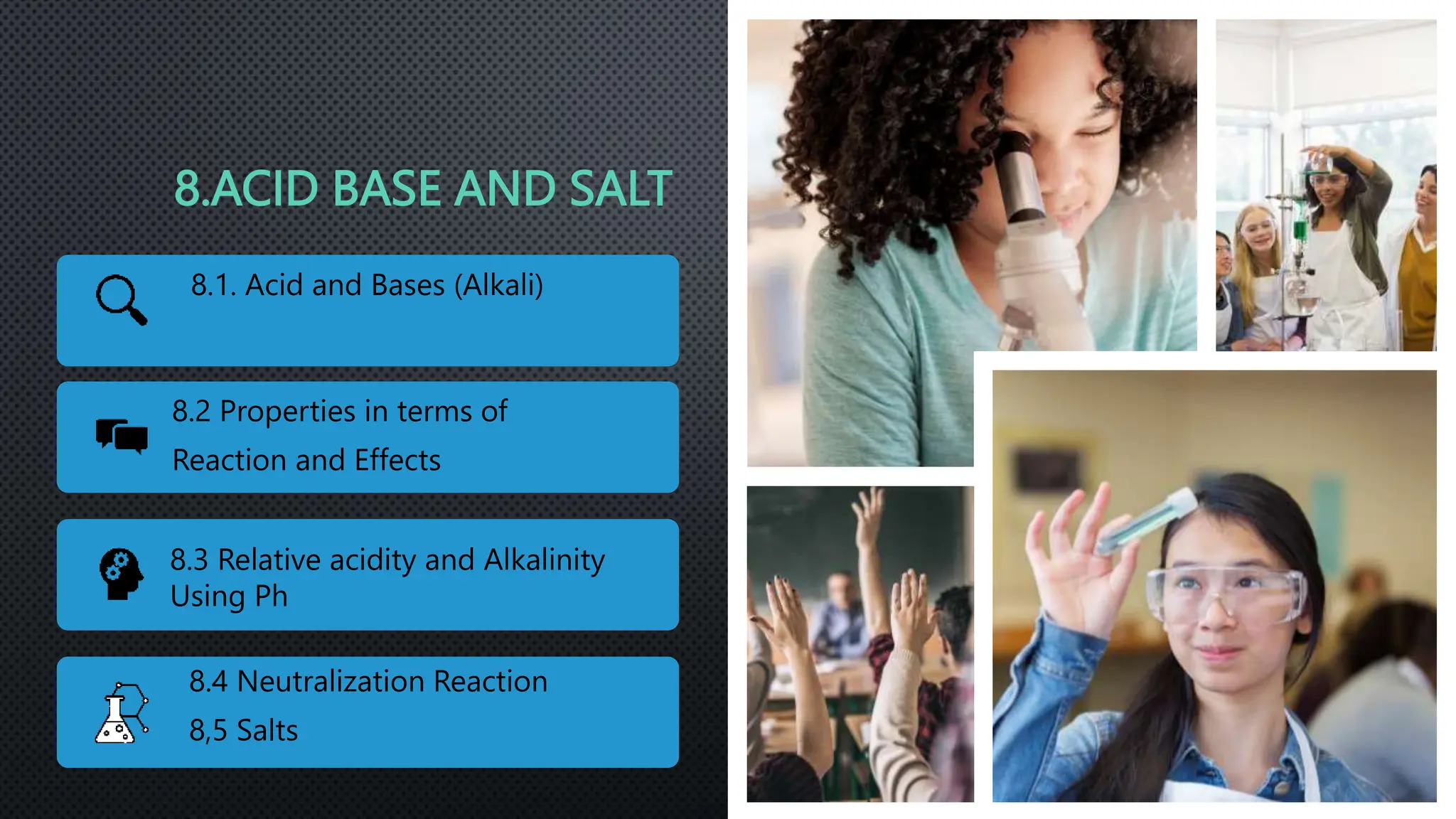 8.ACID BASE AND SALT

8.1. Acid and Bases (Alkali)

8.2 Properties in terms of Reaction and Effects

8.3 Relative acidity and Alkalinity Using Ph

8.4 Neutralization Reaction

8,5 Salts